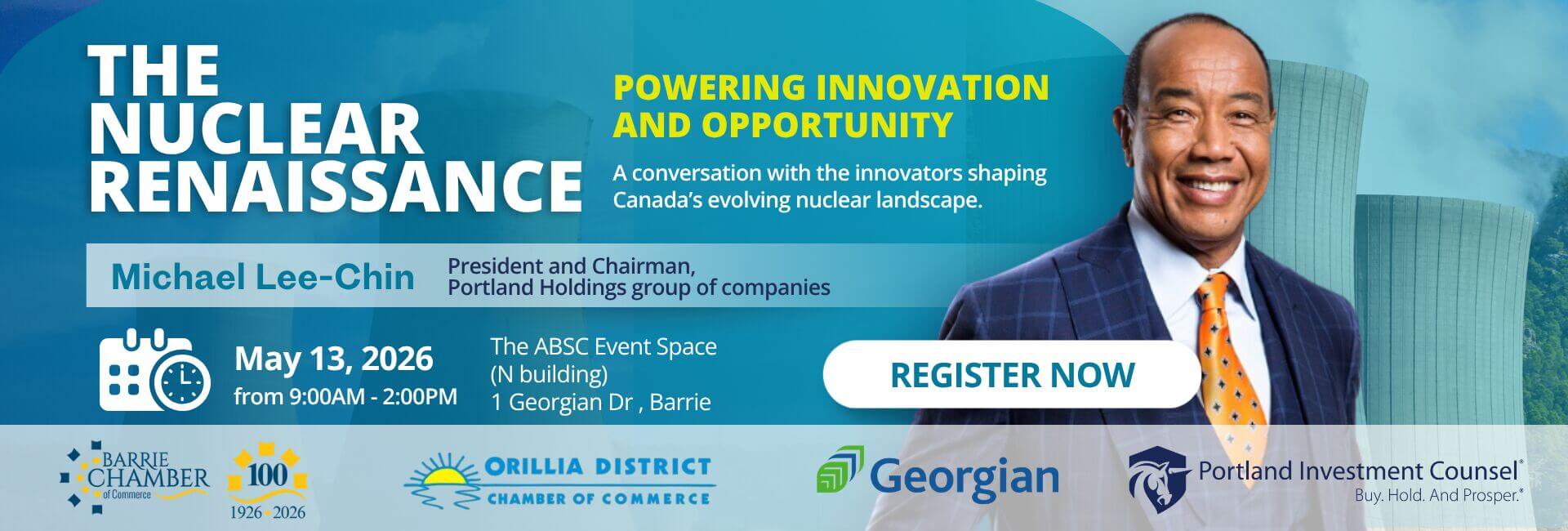 THE NUCLEAR RENAISSANCE

POWERING INNOVATION AND OPPORTUNITY

A conversation with the innovators shaping Canada's evolving nuclear landscape.

Michael Lee-Chin

President and Chairman, Portland Holdings group of companies

May 13, 2026
from 9:00AM - 2:00PM

The ABSC Event Space
(N building)
1 Georgian Dr , Barrie

REGISTER NOW

BARRIE CHAMBER of Commerce

100
1926 • 2026

ORILLIA DISTRICT CHAMBER OF COMMERCE

Georgian

Portland Investment Counsel®
Buy. Hold. And Prosper.®